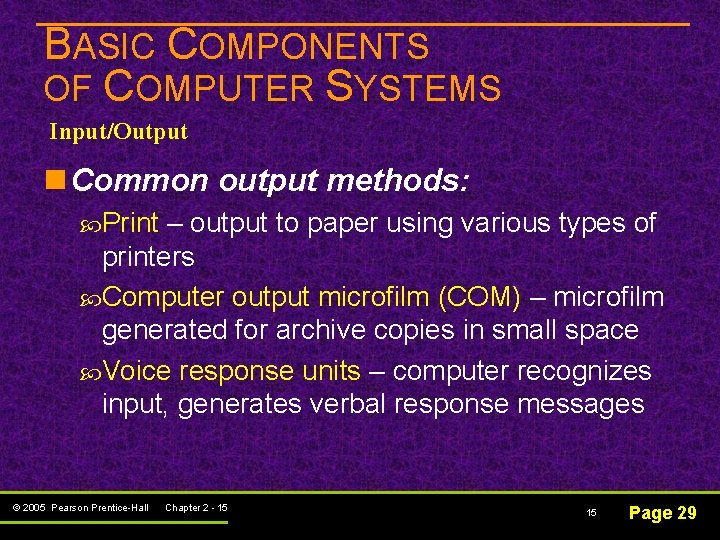 BASIC COMPONENTS OF COMPUTER SYSTEMS

Input/Output

Common output methods:

Print – output to paper using various types of printers

Computer output microfilm (COM) – microfilm generated for archive copies in small space

Voice response units – computer recognizes input, generates verbal response messages

© 2005 Pearson Prentice-Hall Chapter 2 - 15

15

Page 29